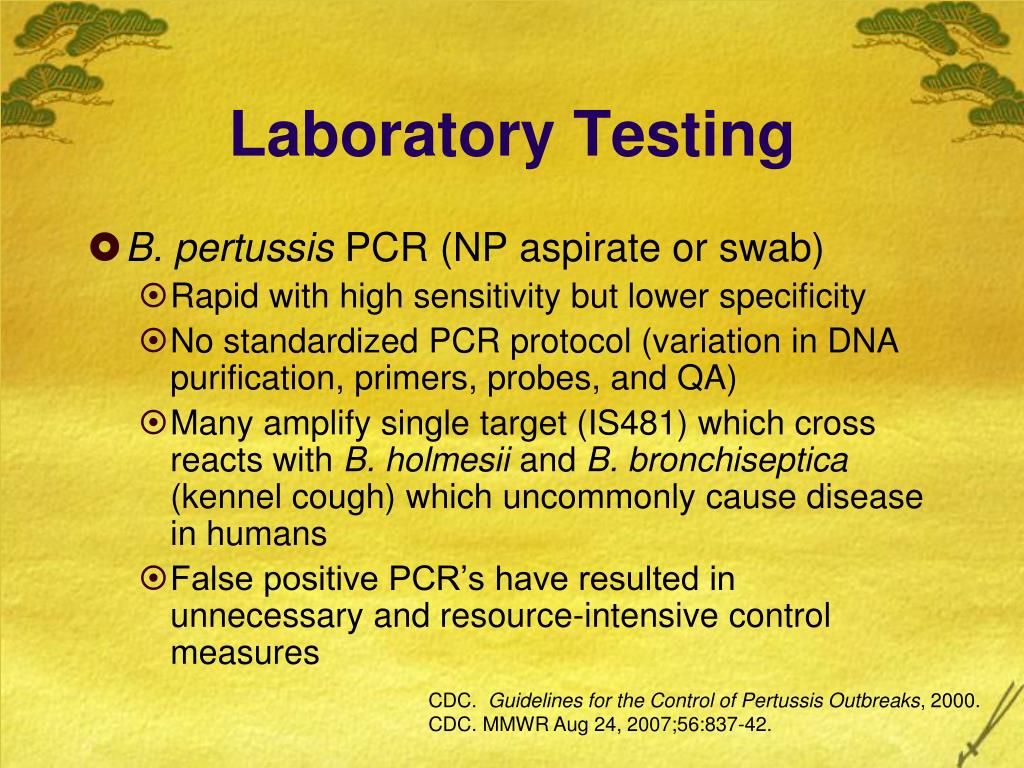 Laboratory Testing

B. pertussis PCR (NP aspirate or swab)

Rapid with high sensitivity but lower specificity

No standardized PCR protocol (variation in DNA purification, primers, probes, and QA)

Many amplify single target (IS481) which cross reacts with B. holmesii and B. bronchiseptica (kennel cough) which uncommonly cause disease in humans

False positive PCR's have resulted in unnecessary and resource-intensive control measures

CDC. Guidelines for the Control of Pertussis Outbreaks, 2000.
CDC. MMWR Aug 24, 2007;56:837-42.